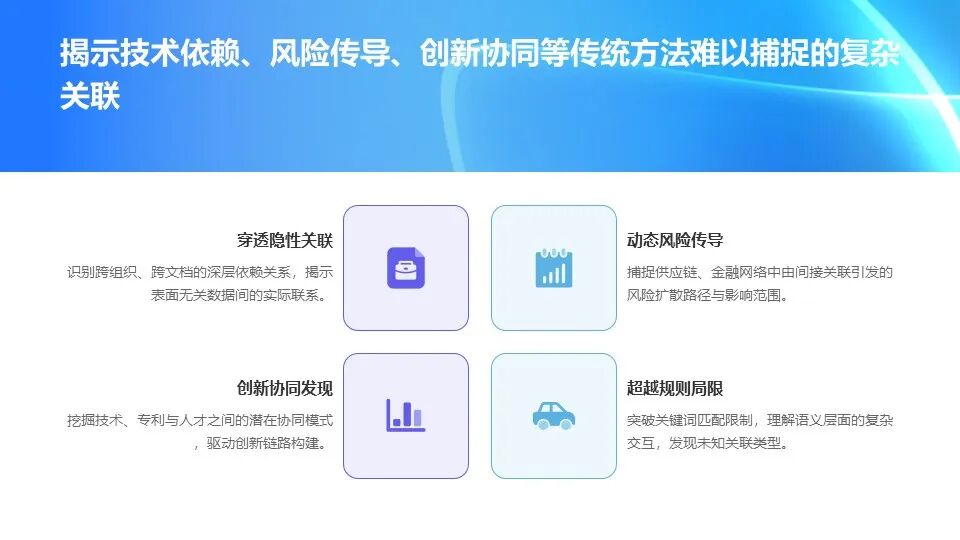 揭示技术依赖、风险传导、创新协同等传统方法难以捕捉的复杂关联

穿透隐性关联

识别跨组织、跨文档的深层依赖关系，揭示表面无关数据间的实际联系。

动态风险传导

捕捉供应链、金融网络中由间接关联引发的风险扩散路径与影响范围。

创新协同发现

挖掘技术、专利与人才之间的潜在协同模式，驱动创新链路构建。

超越规则局限

突破关键词匹配限制，理解语义层面的复杂交互，发现未知关联类型。